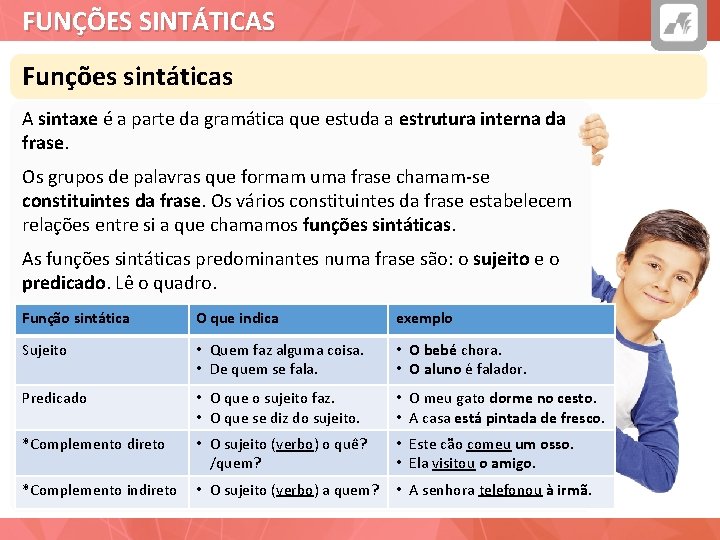 FUNÇÕES SINTÁTICAS

Funções sintáticas

A sintaxe é a parte da gramática que estuda a estrutura interna da frase.

Os grupos de palavras que formam uma frase chamam-se constituintes da frase. Os vários constituintes da frase estabelecem relações entre si a que chamamos funções sintáticas.

As funções sintáticas predominantes numa frase são: o sujeito e o predicado. Lê o quadro.

| Função sintática | O que indica | exemplo |
|---|---|---|
| Sujeito | • Quem faz alguma coisa. • De quem se fala. | • O bebé chora. • O aluno é falador. |
| Predicado | • O que o sujeito faz. • O que se diz do sujeito. | • O meu gato dorme no cesto. • A casa está pintada de fresco. |
| *Complemento direto | • O sujeito (verbo) o quê? /quem? | • Este cão comeu um osso. • Ela visitou o amigo. |
| *Complemento indireto | • O sujeito (verbo) a quem? | • A senhora telefonou à irmã. |